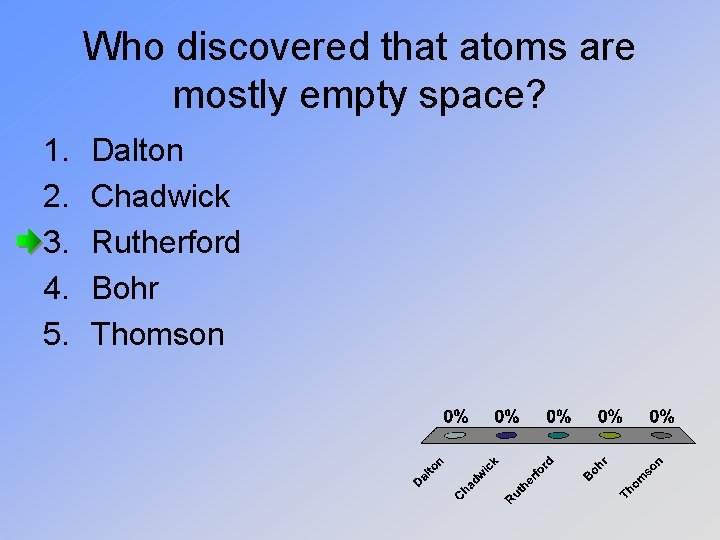 Who discovered that atoms are mostly empty space?

1. Dalton
2. Chadwick
3. Rutherford
4. Bohr
5. Thomson

0% 0% 0% 0% 0%

Dalton Chadwick Rutherford Bohr Thomson